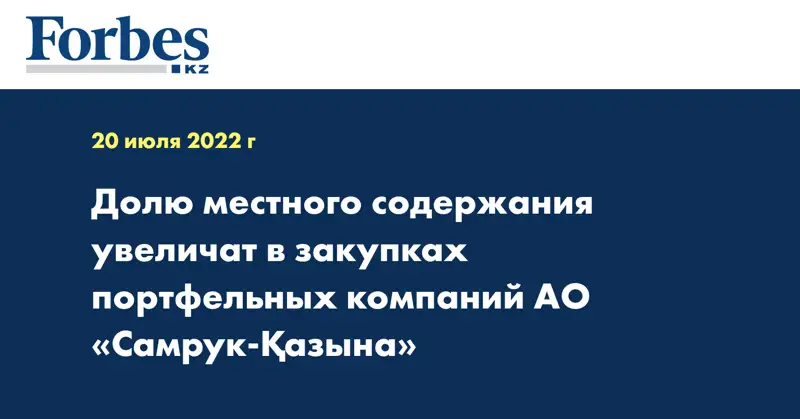 Forbes
KZ

20 июля 2022 г

Долю местного содержания увеличат в закупках портфельных компаний АО «Самрук-Қазына»